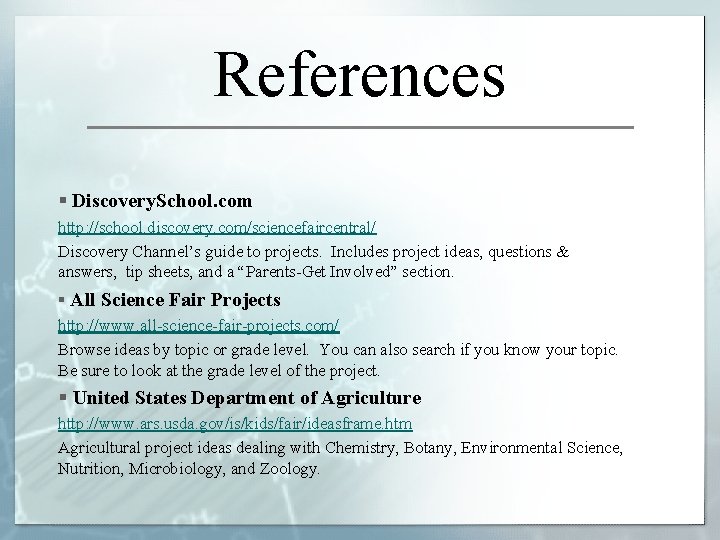 References

▪ DiscoverySchool.com

http://school.discovery.com/sciencefaircentral/

Discovery Channel's guide to projects. Includes project ideas, questions & answers, tip sheets, and a "Parents-Get Involved" section.

▪ All Science Fair Projects

http://www.all-science-fair-projects.com/

Browse ideas by topic or grade level. You can also search if you know your topic. Be sure to look at the grade level of the project.

▪ United States Department of Agriculture

http://www.ars.usda.gov/is/kids/fair/ideasframe.htm

Agricultural project ideas dealing with Chemistry, Botany, Environmental Science, Nutrition, Microbiology, and Zoology.